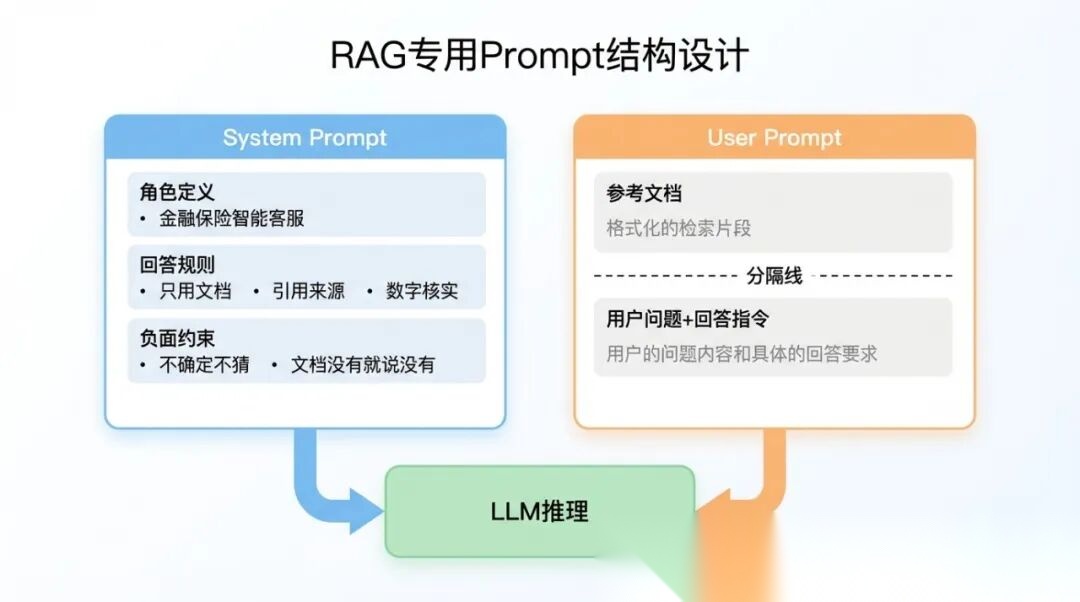 RAG专用Prompt结构设计

System Prompt

角色定义
• 金融保险智能客服

回答规则
• 只用文档 • 引用来源 • 数字核实

负面约束
• 不确定不猜 • 文档没有就说没有

User Prompt

参考文档
格式化的检索片段

分隔线

用户问题+回答指令
用户的问题内容和具体的回答要求

LLM推理